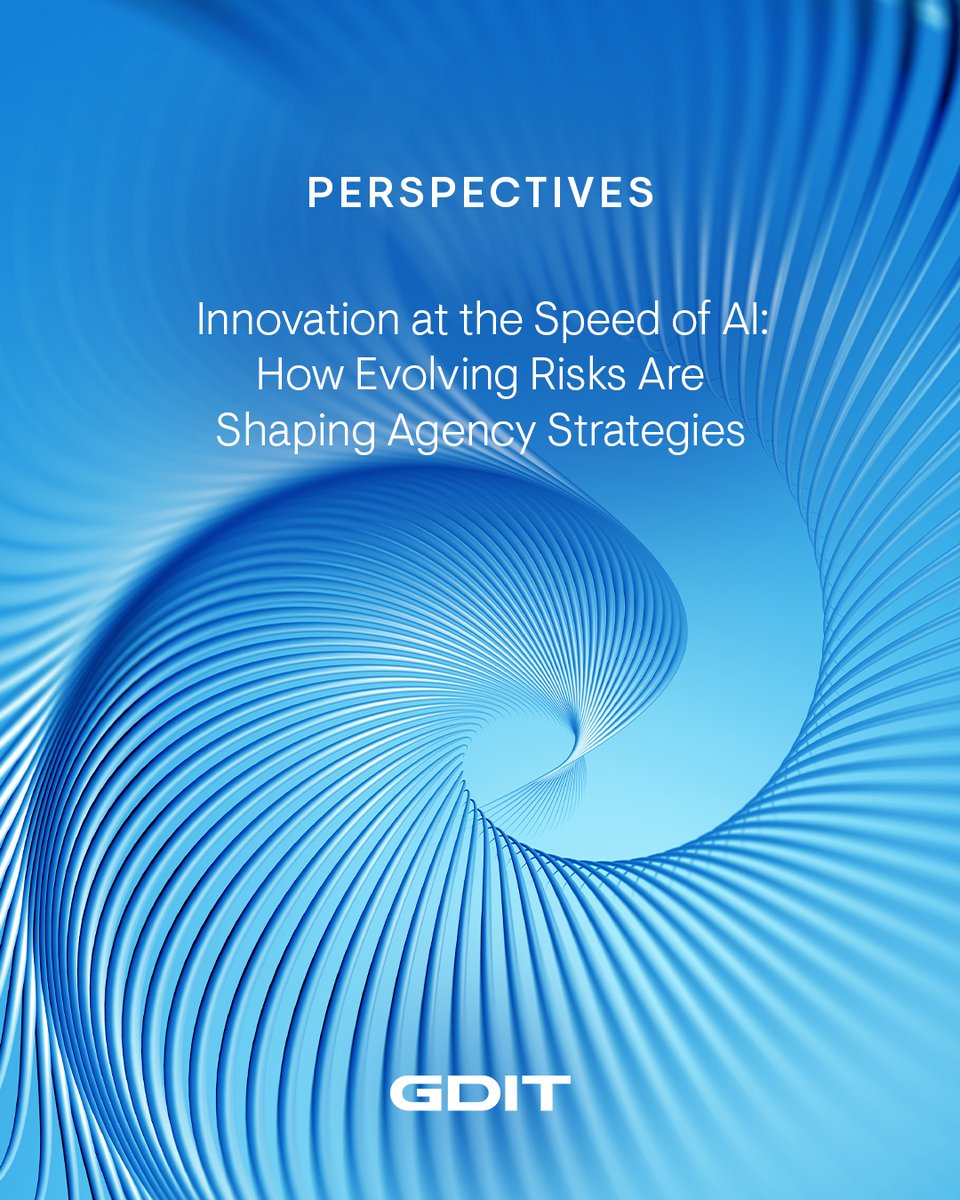 PERSPECTIVES

Innovation at the Speed of AI: How Evolving Risks Are Shaping Agency Strategies

GDIT